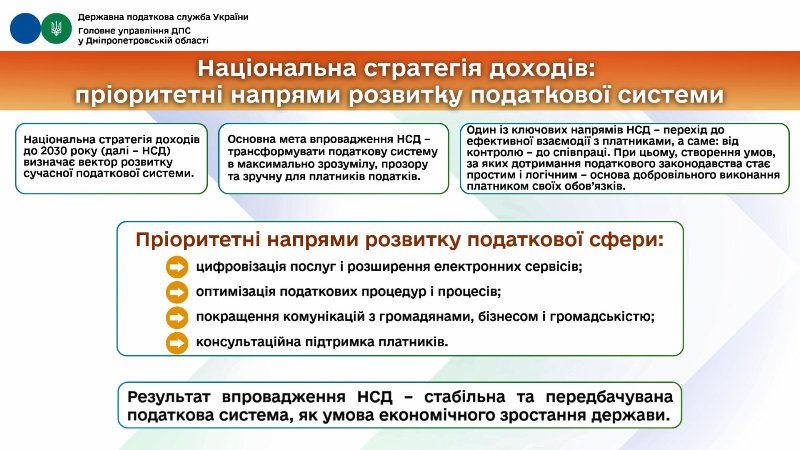 Державна податкова служба України
Головне управління ДПС у Дніпропетровській області

Національна стратегія доходів: пріоритетні напрями розвитку податкової системи

Національна стратегія доходів до 2030 року (далі – НСД) визначає вектор розвитку сучасної податкової системи.

Основна мета впровадження НСД – трансформувати податкову систему в максимально зрозумілу, прозору та зручну для платників податків.

Один із ключових напрямів НСД – перехід до ефективної взаємодії з платниками, а саме: від контролю – до співпраці. При цьому, створення умов, за яких дотримання податкового законодавства стає простим і логічним – основа добровільного виконання платником своїх обов'язків.

Пріоритетні напрями розвитку податкової сфери:

цифровізація послуг і розширення електронних сервісів;

оптимізація податкових процедур і процесів;

покращення комунікацій з громадянами, бізнесом і громадськістю;

консультаційна підтримка платників.

Результат впровадження НСД – стабільна та передбачувана податкова система, як умова економічного зростання держави.